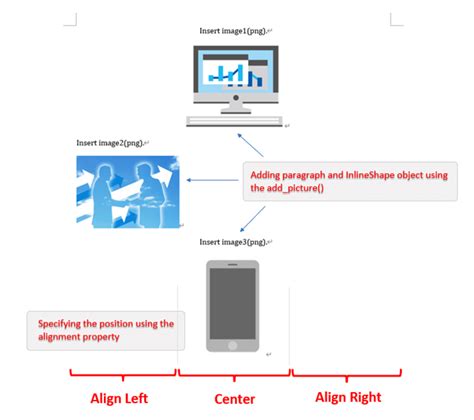 Insert image1(png).

Insert image2(png).

Adding paragraph and InlineShape object using the add_picture()

Insert image3(png).

Specifying the position using the alignment property

Align Left

Center

Align Right